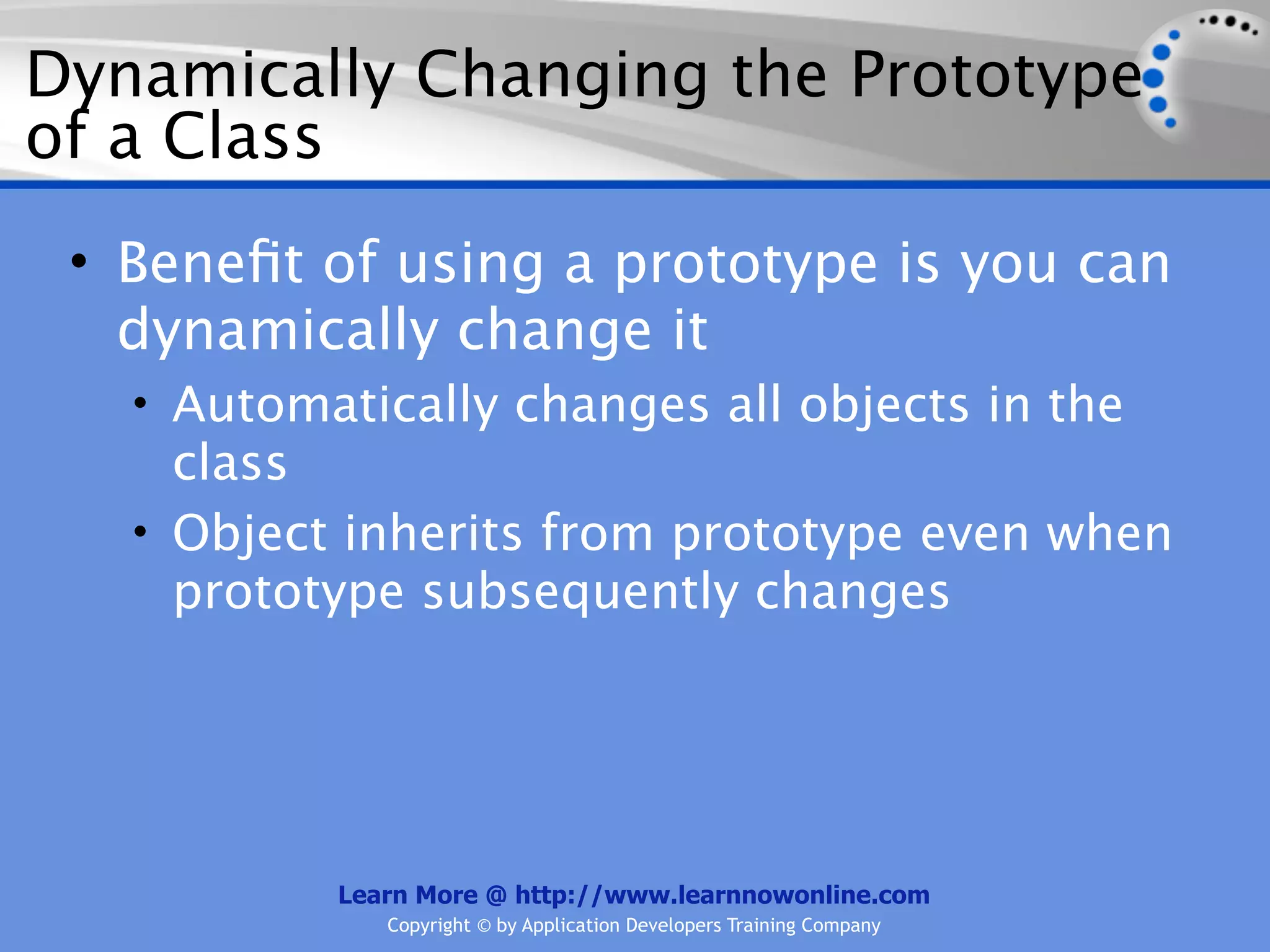 Dynamically Changing the Prototype of a Class

• Benefit of using a prototype is you can dynamically change it
  • Automatically changes all objects in the class
  • Object inherits from prototype even when prototype subsequently changes

Learn More @ http://www.learnnowonline.com
Copyright © by Application Developers Training Company